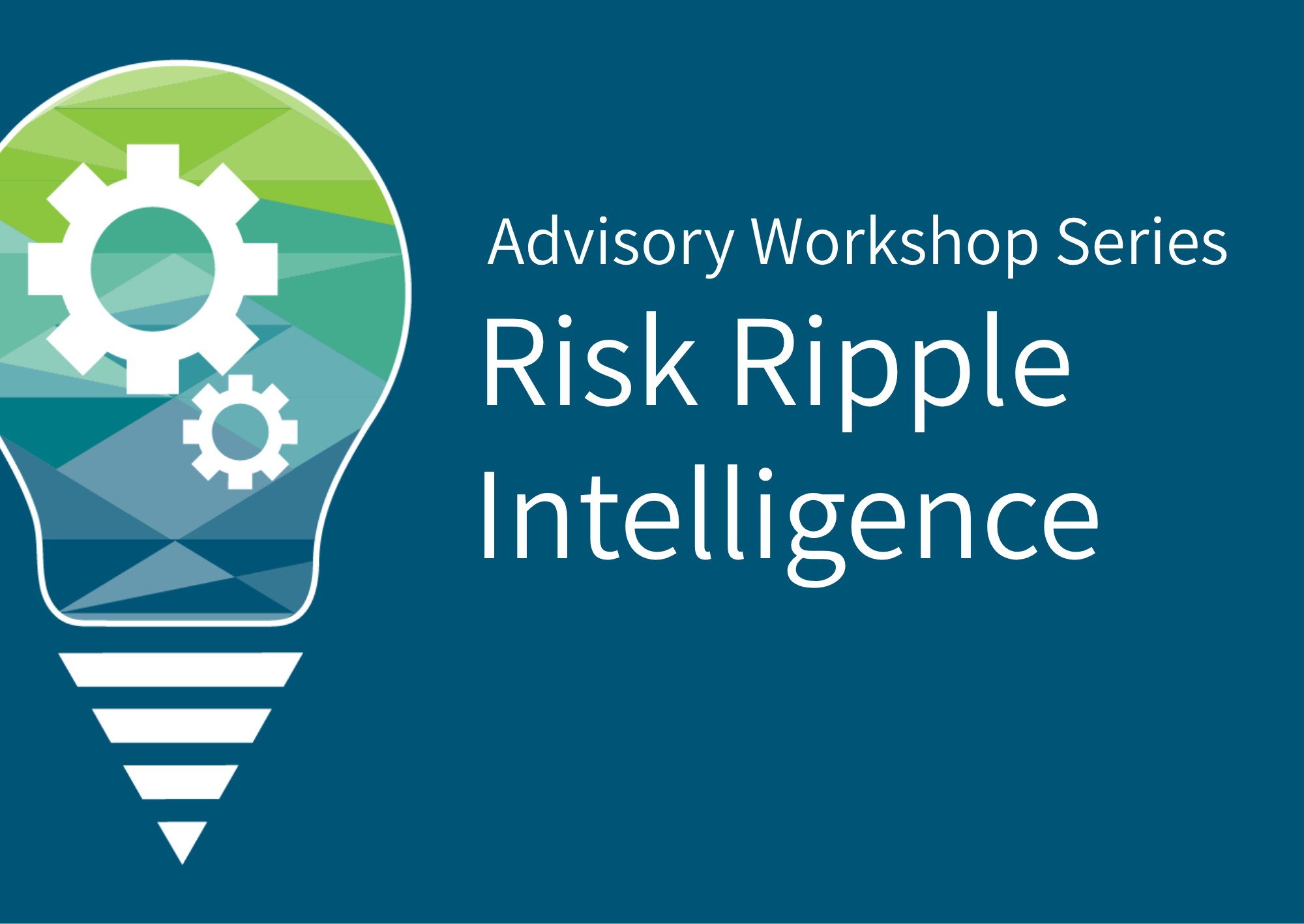 Advisory Workshop Series

Risk Ripple Intelligence